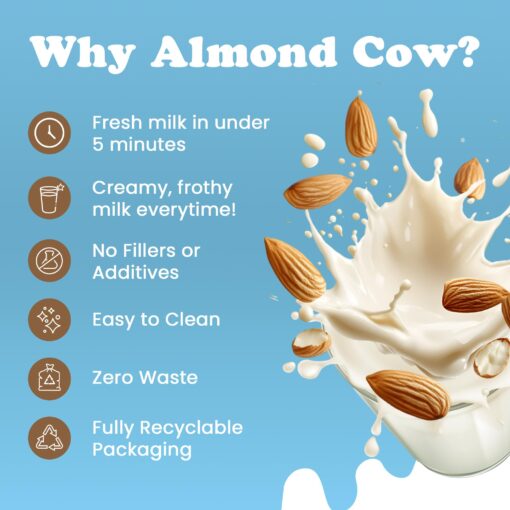 Why Almond Cow?

Fresh milk in under 5 minutes

Creamy, frothy milk everytime!

No Fillers or Additives

Easy to Clean

Zero Waste

Fully Recyclable Packaging